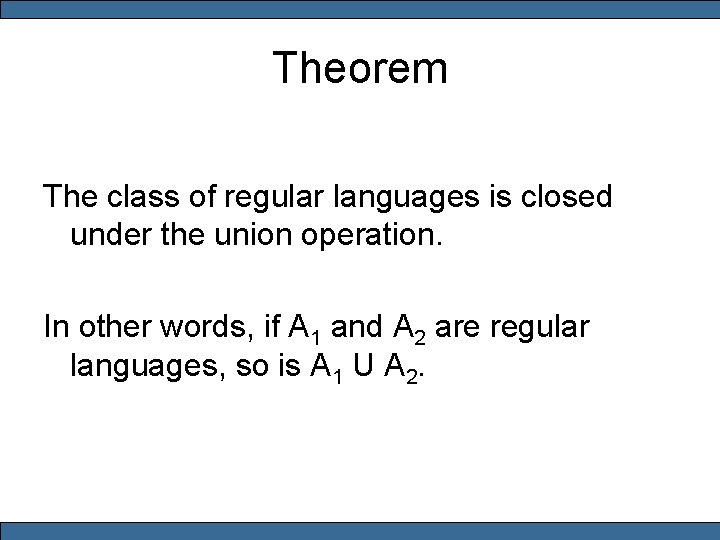 Theorem

The class of regular languages is closed under the union operation.

In other words, if $A_1$ and $A_2$ are regular languages, so is $A_1$ U $A_2$.